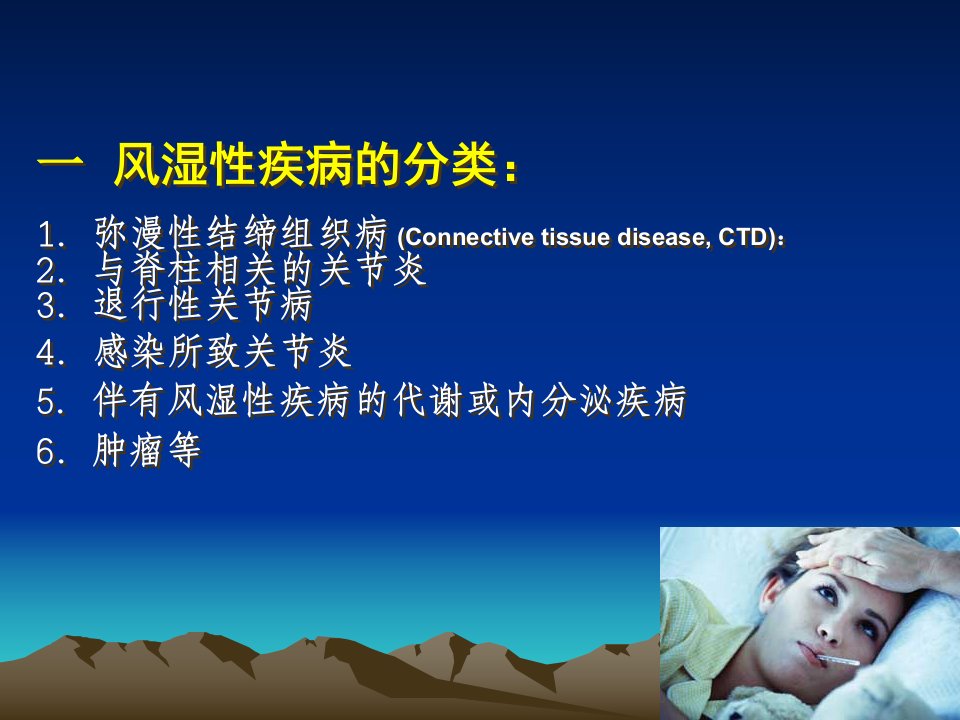 一 风湿性疾病的分类：

1. 弥漫性结缔组织病 (Connective tissue disease, CTD)：
2. 与脊柱相关的关节炎
3. 退行性关节病
4. 感染所致关节炎
5. 伴有风湿性疾病的代谢或内分泌疾病
6. 肿瘤等